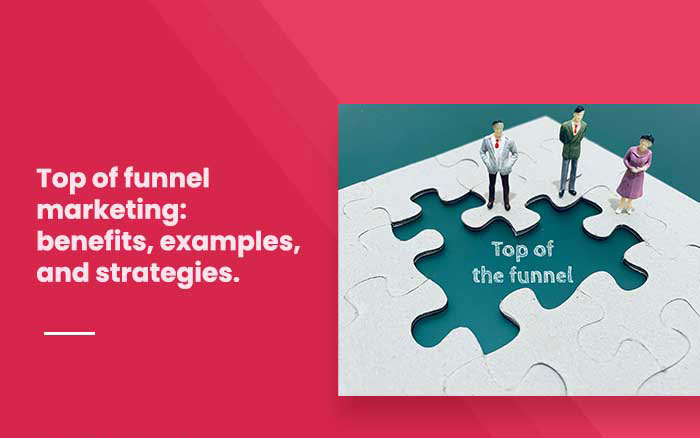 Top of funnel marketing: benefits, examples, and strategies.

Top of the funnel